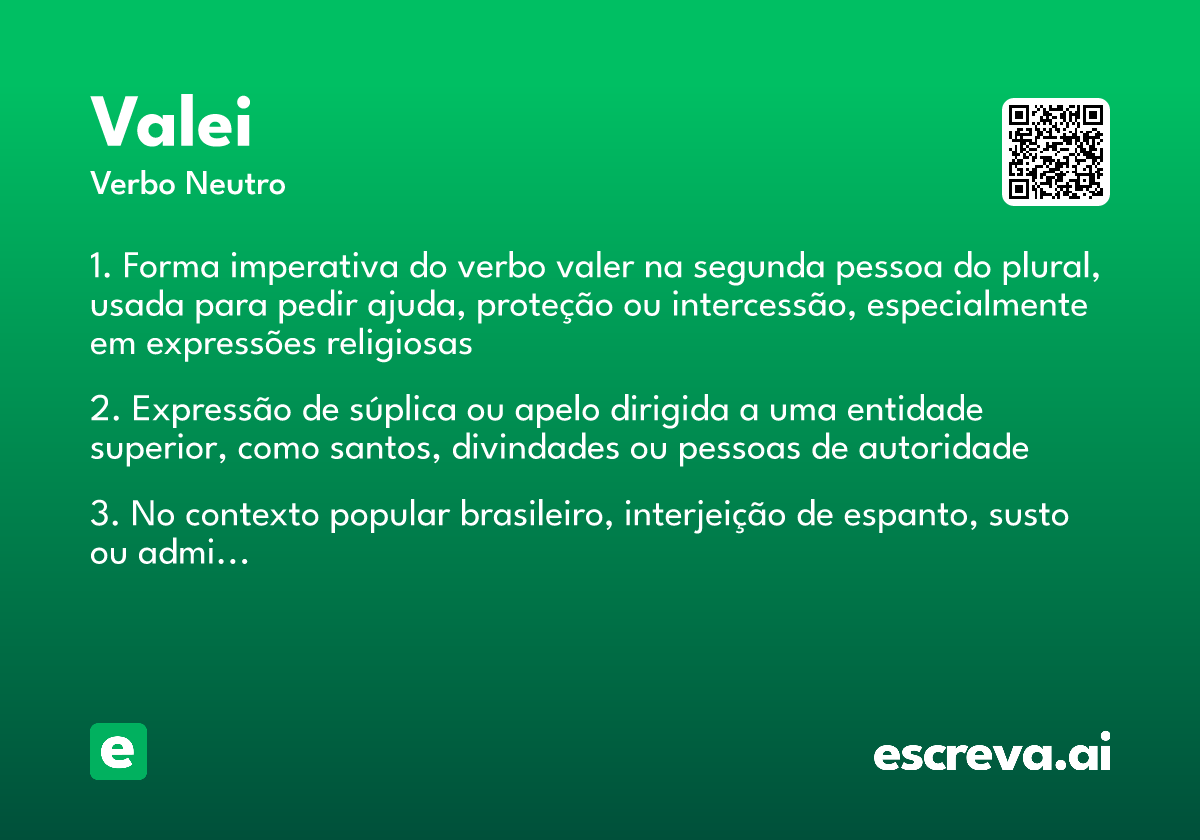 Valei
Verbo Neutro

1. Forma imperativa do verbo valer na segunda pessoa do plural, usada para pedir ajuda, proteção ou intercessão, especialmente em expressões religiosas

2. Expressão de súplica ou apelo dirigida a uma entidade superior, como santos, divindades ou pessoas de autoridade

3. No contexto popular brasileiro, interjeição de espanto, susto ou admi...

e

escreva.ai